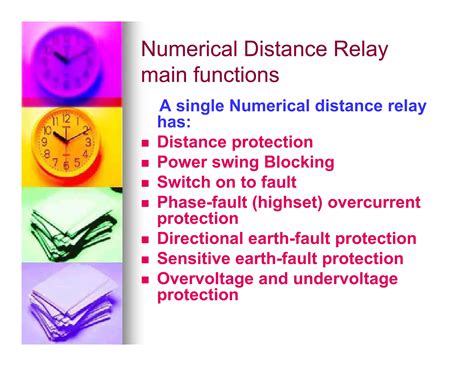 Numerical Distance Relay main functions

A single Numerical distance relay has:

- Distance protection
- Power swing Blocking
- Switch on to fault
- Phase-fault (highset) overcurrent protection
- Directional earth-fault protection
- Sensitive earth-fault protection
- Overvoltage and undervoltage protection